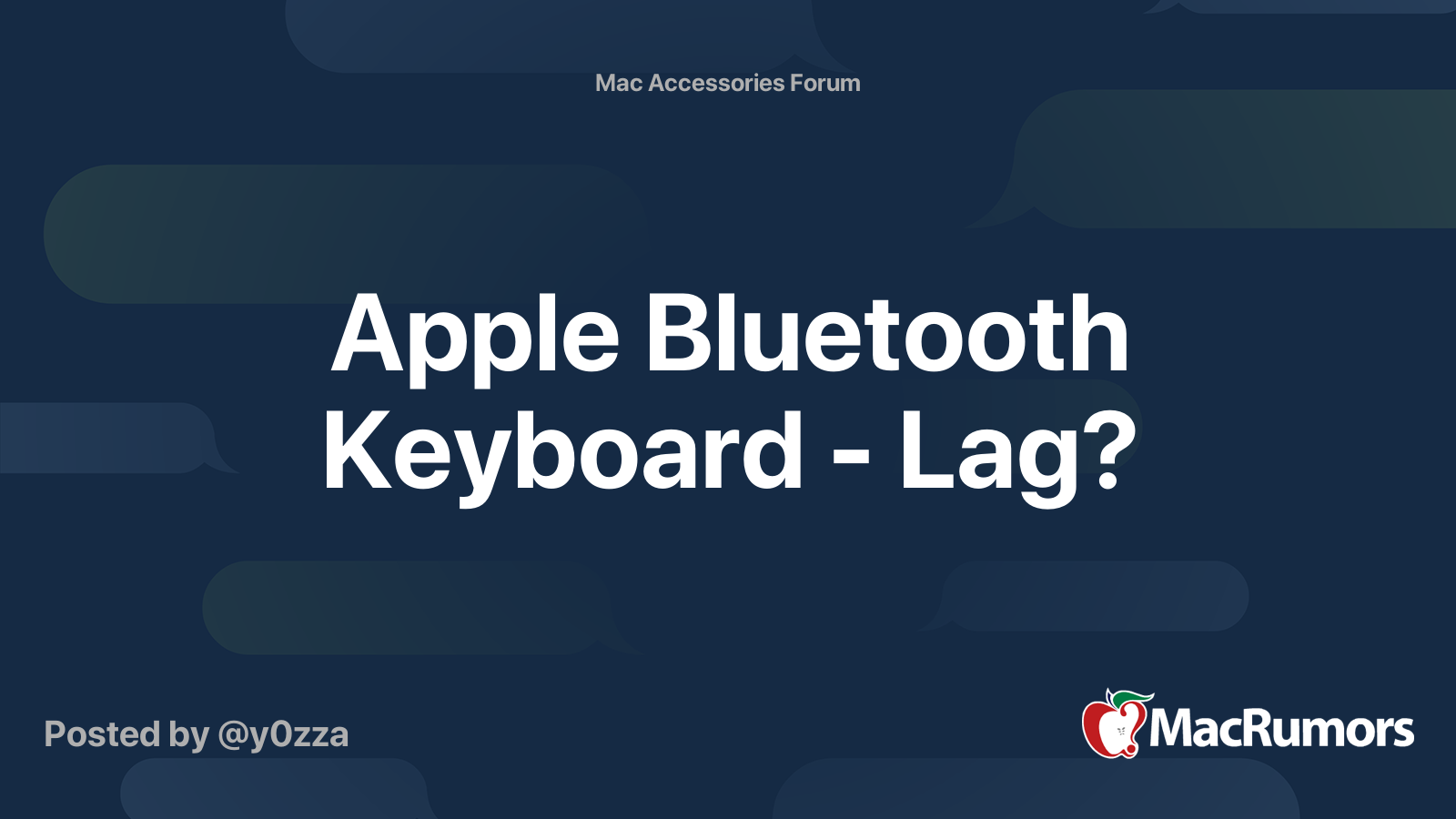 Mac Accessories Forum

Apple Bluetooth Keyboard - Lag?

Posted by @y0zza

MacRumors